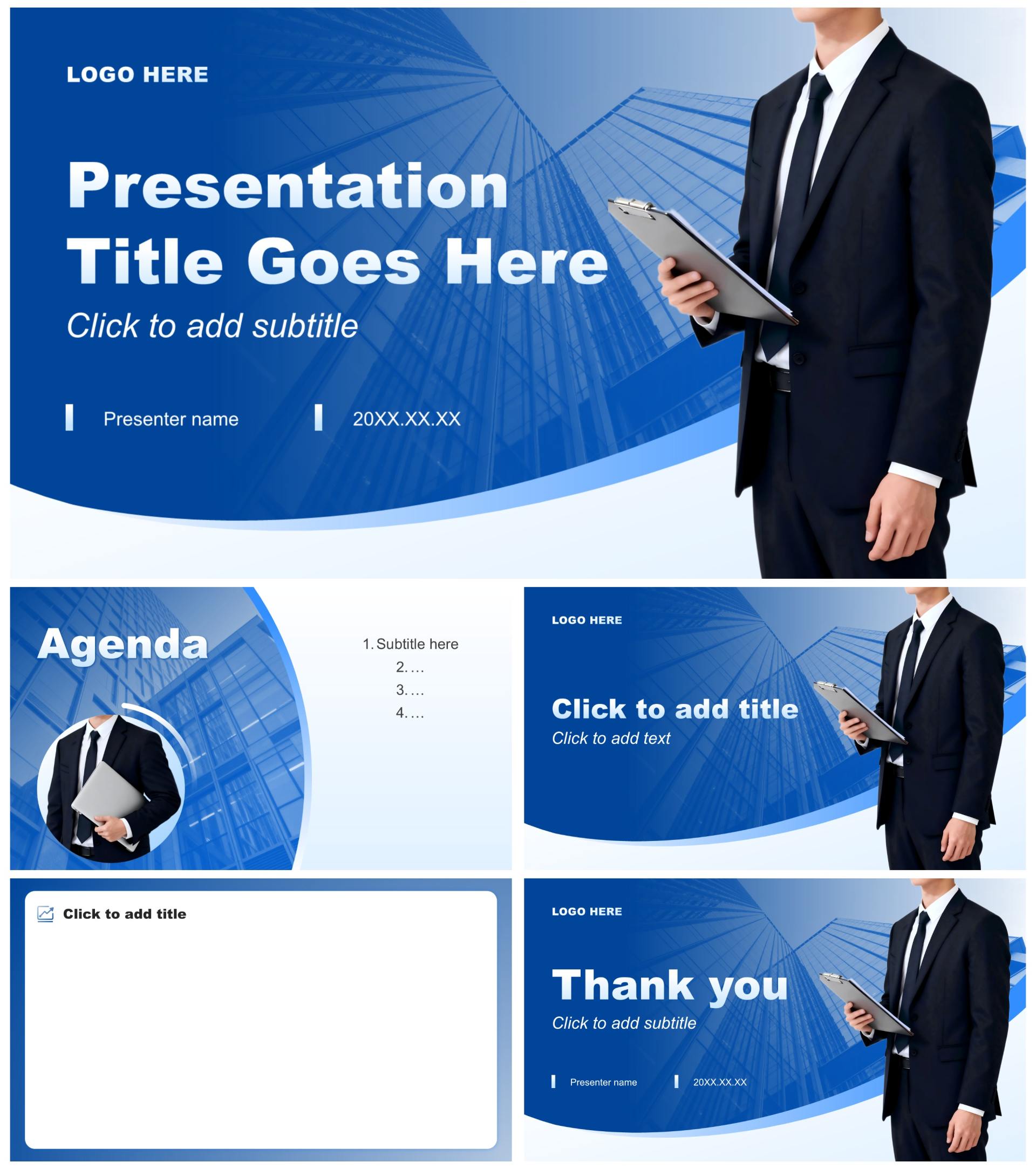 LOGO HERE

Presentation Title Goes Here

Click to add subtitle

Presenter name

20XX.XX.XX

Agenda

1. Subtitle here
2. …
3. …
4. …

LOGO HERE

Click to add title

Click to add text

Click to add title

LOGO HERE

Thank you

Click to add subtitle

Presenter name

20XX.XX.XX